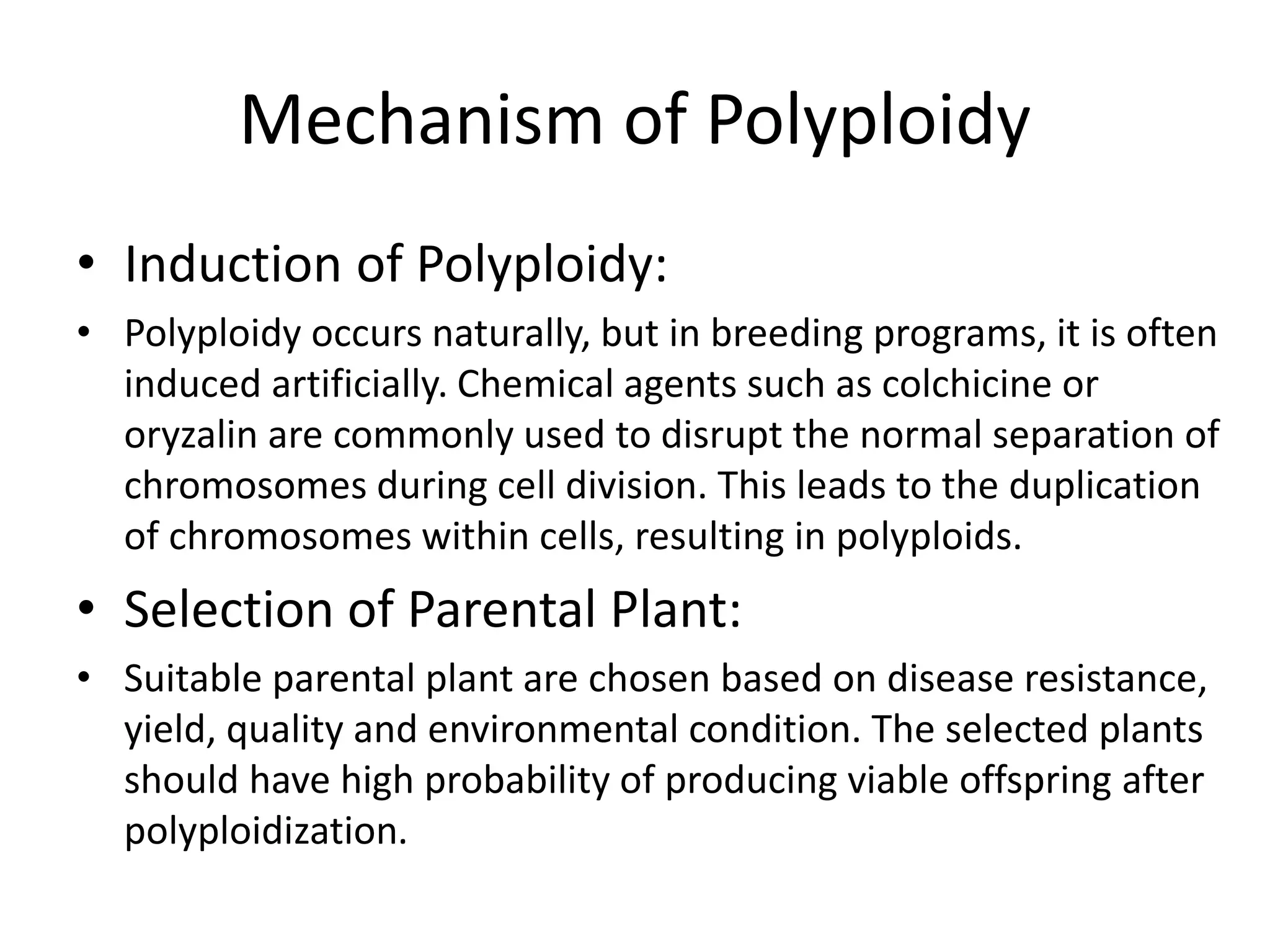 Mechanism of Polyploidy

• Induction of Polyploidy:

• Polyploidy occurs naturally, but in breeding programs, it is often induced artificially. Chemical agents such as colchicine or oryzalin are commonly used to disrupt the normal separation of chromosomes during cell division. This leads to the duplication of chromosomes within cells, resulting in polyploids.

• Selection of Parental Plant:

• Suitable parental plant are chosen based on disease resistance, yield, quality and environmental condition. The selected plants should have high probability of producing viable offspring after polyploidization.